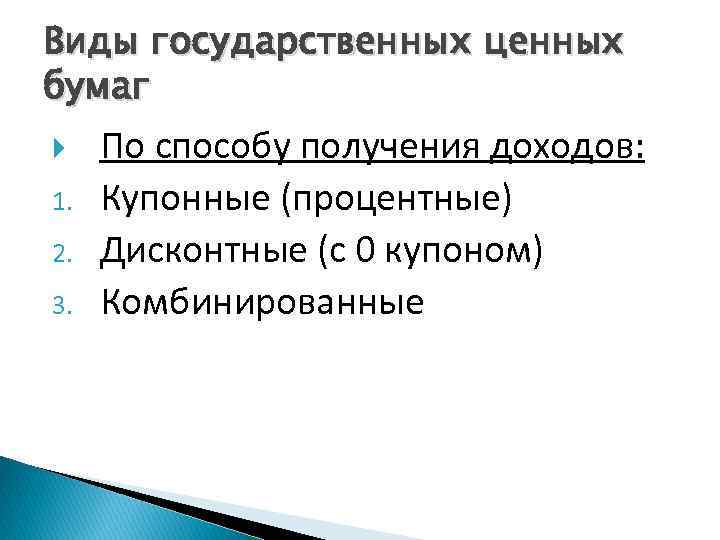 Виды государственных ценных бумаг

По способу получения доходов:
1. Купонные (процентные)
2. Дисконтные (с 0 купоном)
3. Комбинированные